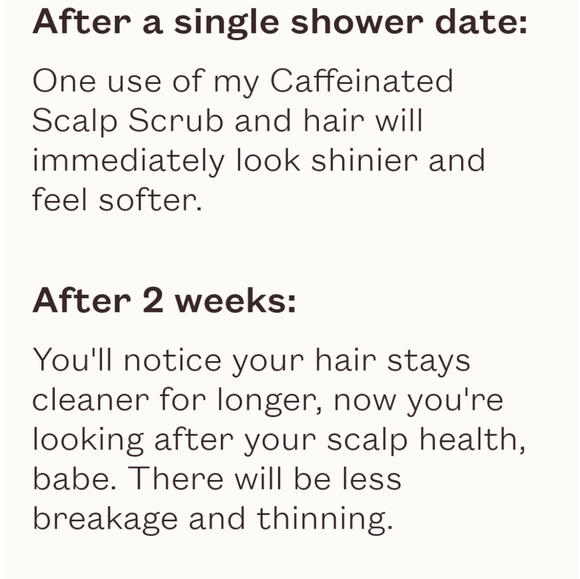 After a single shower date:

One use of my Caffeinated Scalp Scrub and hair will immediately look shinier and feel softer.

After 2 weeks:

You'll notice your hair stays cleaner for longer, now you're looking after your scalp health, babe. There will be less breakage and thinning.